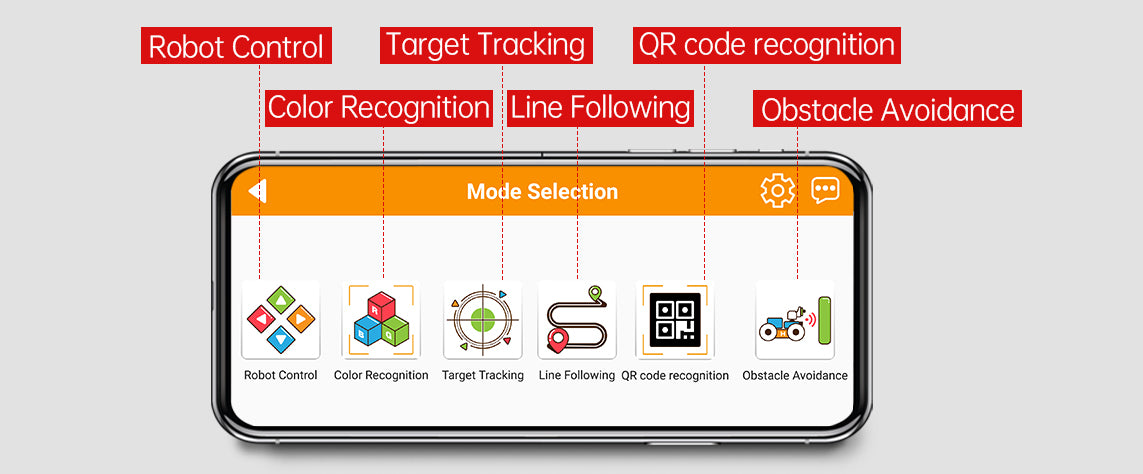 Robot Control
Target Tracking
QR code recognition
Color Recognition
Line Following
Obstacle Avoidance

Mode Selection

Robot Control
Color Recognition
Target Tracking
Line Following
QR code recognition
Obstacle Avoidance